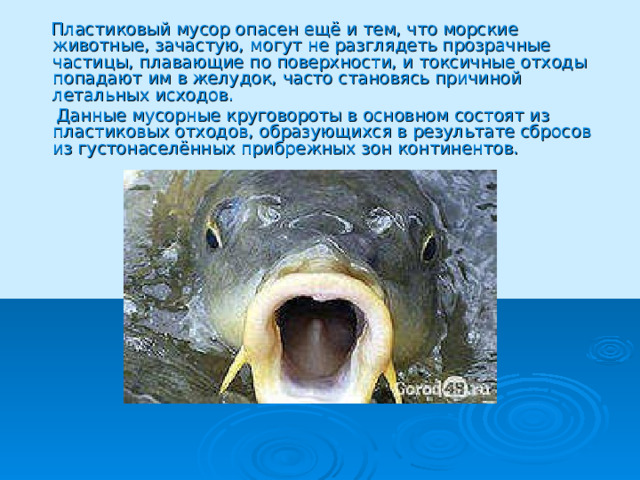 Пластиковый мусор опасен ещё и тем, что морские животные, зачастую, могут не разглядеть прозрачные частицы, плавающие по поверхности, и токсичные отходы попадают им в желудок, часто становясь причиной летальных исходов.

Данные мусорные круговороты в основном состоят из пластиковых отходов, образующихся в результате сбросов из густонаселённых прибрежных зон континентов.

Gorod48.ru